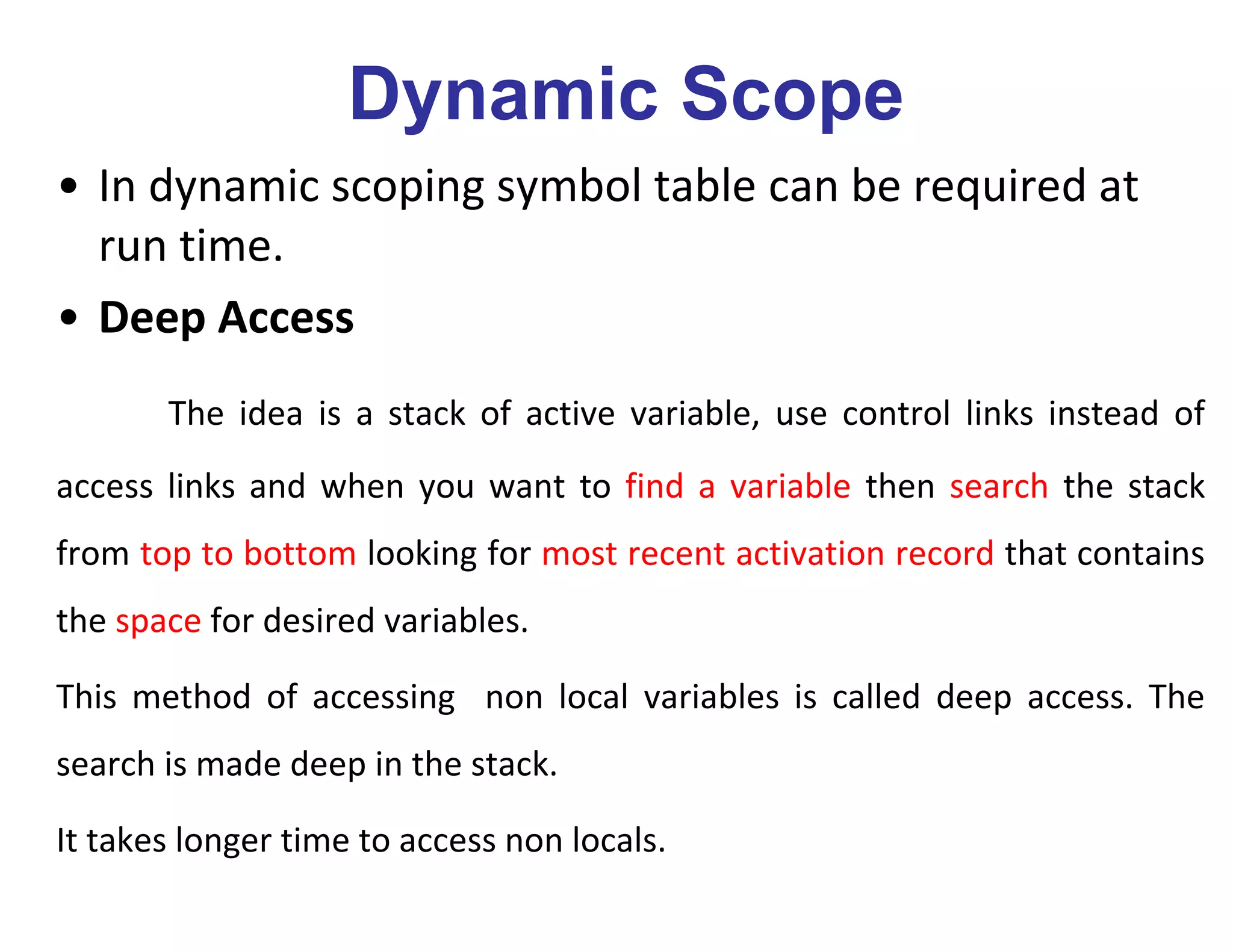 Dynamic Scope

• In dynamic scoping symbol table can be required at run time.

• Deep Access

The idea is a stack of active variable, use control links instead of access links and when you want to find a variable then search the stack from top to bottom looking for most recent activation record that contains the space for desired variables.

This method of accessing non local variables is called deep access. The search is made deep in the stack.

It takes longer time to access non locals.